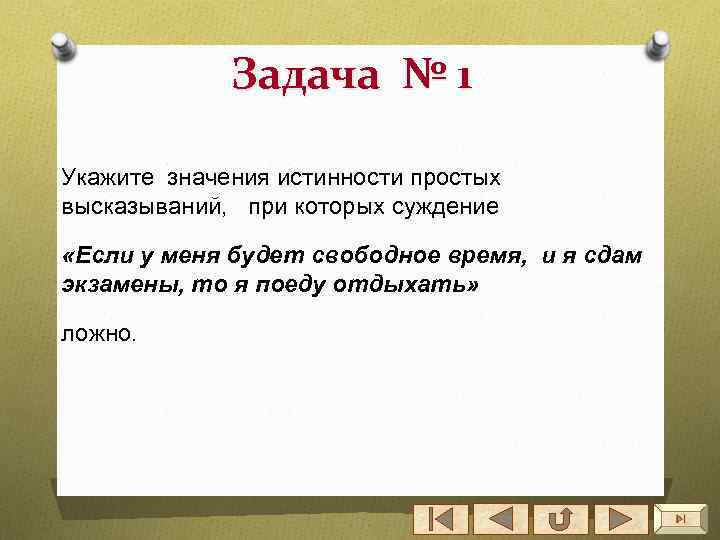 Задача № 1

Укажите значения истинности простых высказываний, при которых суждение

«Если у меня будет свободное время, и я сдам экзамены, то я поеду отдыхать»

ложно.